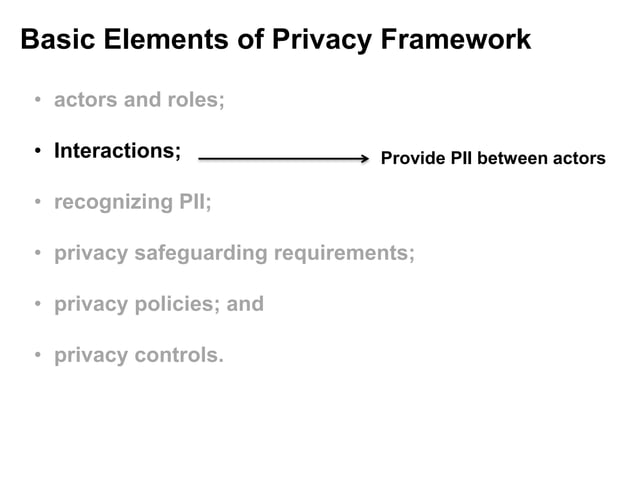 Basic Elements of Privacy Framework

• actors and roles;

• Interactions; Provide PII between actors

• recognizing PII;

• privacy safeguarding requirements;

• privacy policies; and

• privacy controls.